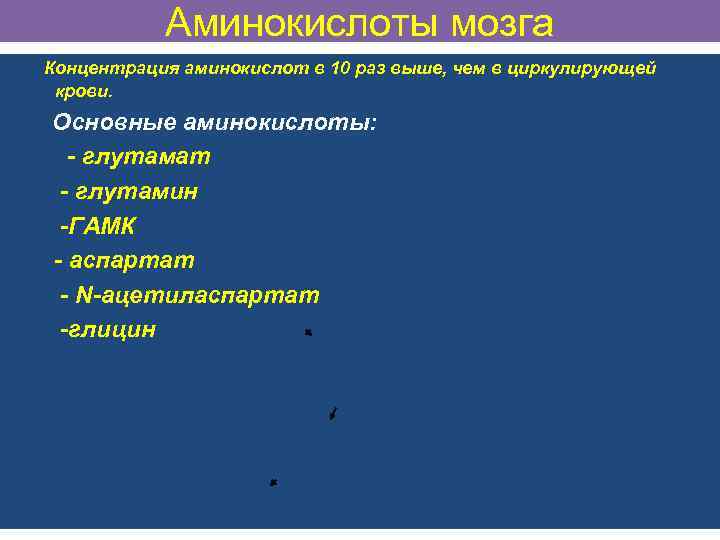 Аминокислоты мозга

Концентрация аминокислот в 10 раз выше, чем в циркулирующей крови.

Основные аминокислоты:

- глутамат

- глутамин

-ГАМК

- аспартат

- N-ацетиласпартат

-глицин